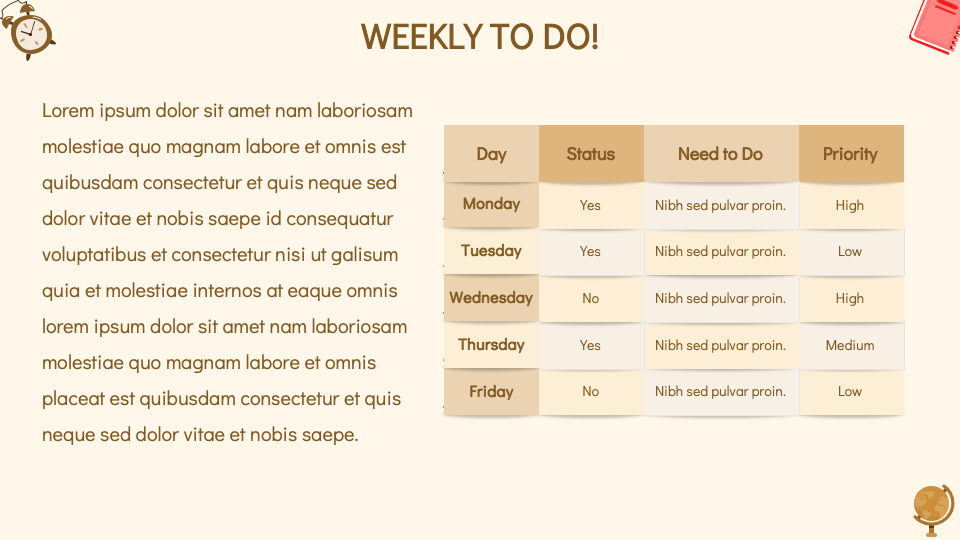 WEEKLY TO DO!

Lorem ipsum dolor sit amet nam laboriosam molestiae quo magnam labore et omnis est quibusdam consectetur et quis neque sed dolor vitae et nobis saepe id consequatur voluptatibus et consectetur nisi ut galisum quia et molestiae internos at eaque omnis lorem ipsum dolor sit amet nam laboriosam molestiae quo magnam labore et omnis placeat est quibusdam consectetur et quis neque sed dolor vitae et nobis saepe.

| Day | Status | Need to Do | Priority |
|---|---|---|---|
| Monday | Yes | Nibh sed pulvar proin. | High |
| Tuesday | Yes | Nibh sed pulvar proin. | Low |
| Wednesday | No | Nibh sed pulvar proin. | High |
| Thursday | Yes | Nibh sed pulvar proin. | Medium |
| Friday | No | Nibh sed pulvar proin. | Low |